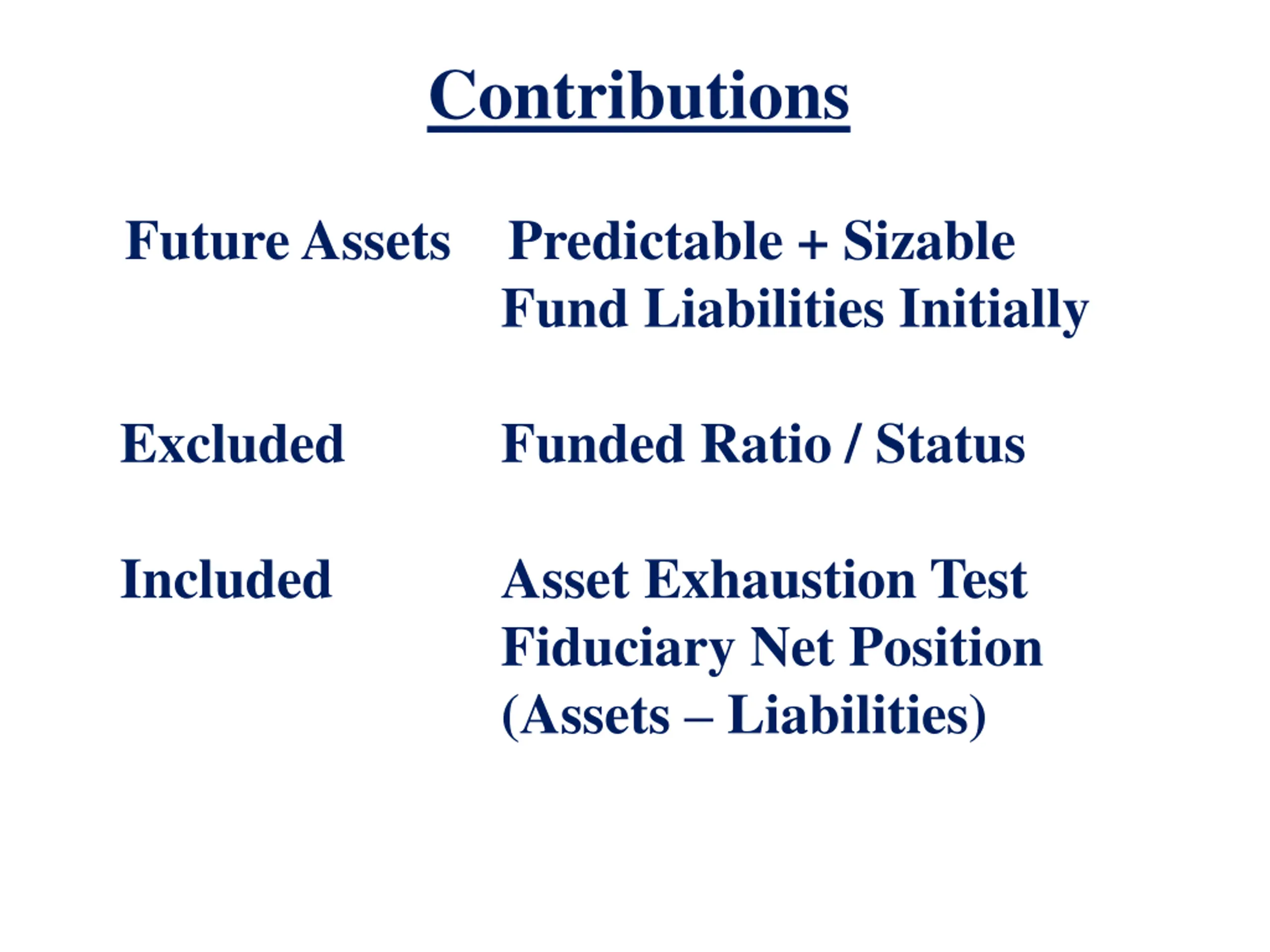 Contributions

Future Assets Predictable + Sizable
Fund Liabilities Initially

Excluded Funded Ratio / Status

Included Asset Exhaustion Test
Fiduciary Net Position
(Assets – Liabilities)